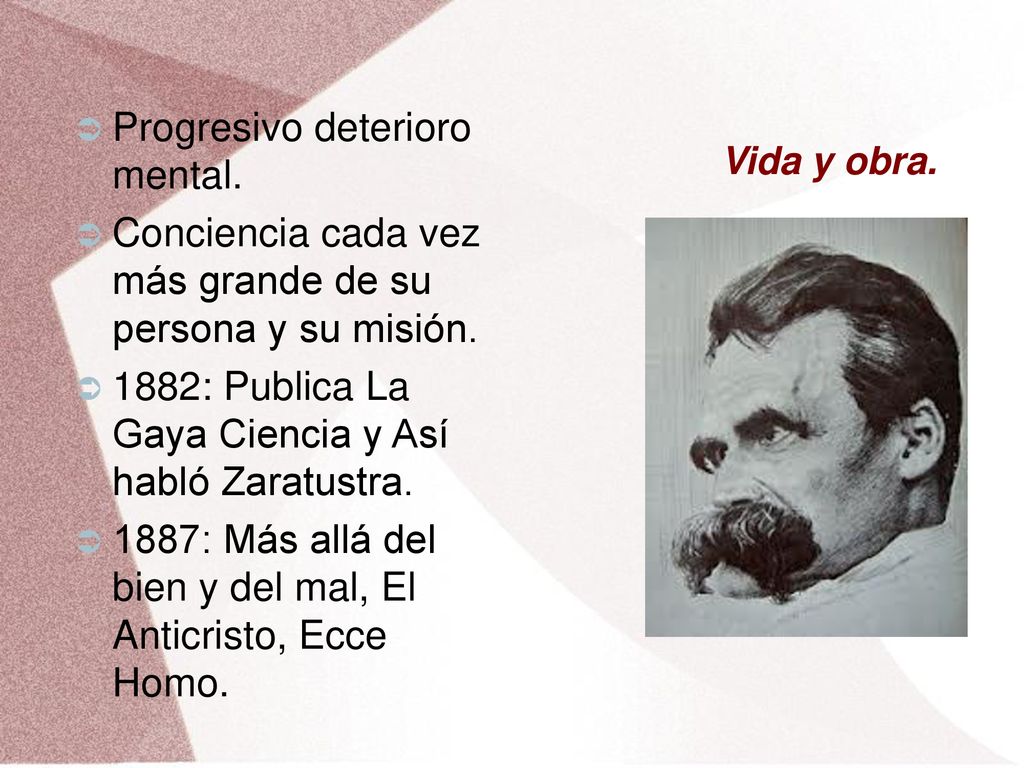 Vida y obra.

Progresivo deterioro mental.
Conciencia cada vez más grande de su persona y su misión.
1882: Publica La Gaya Ciencia y Así habló Zaratustra.
1887: Más allá del bien y del mal, El Anticristo, Ecce Homo.